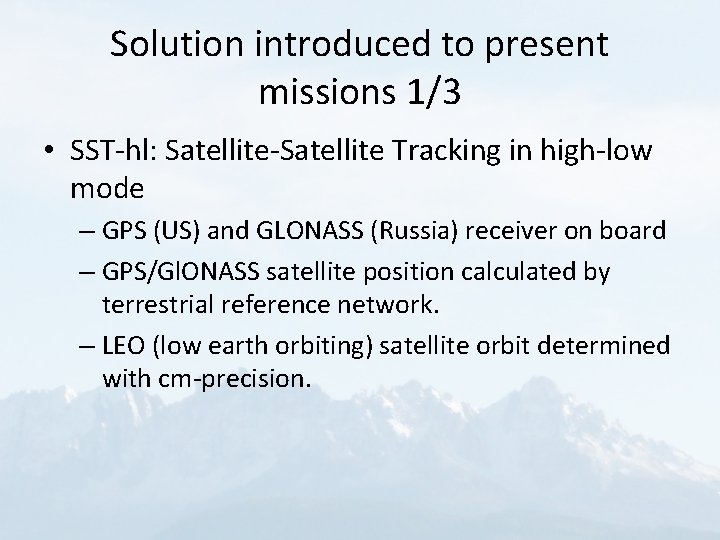 Solution introduced to present missions 1/3

• SST-hl: Satellite-Satellite Tracking in high-low mode

– GPS (US) and GLONASS (Russia) receiver on board

– GPS/GlONASS satellite position calculated by terrestrial reference network.

– LEO (low earth orbiting) satellite orbit determined with cm-precision.